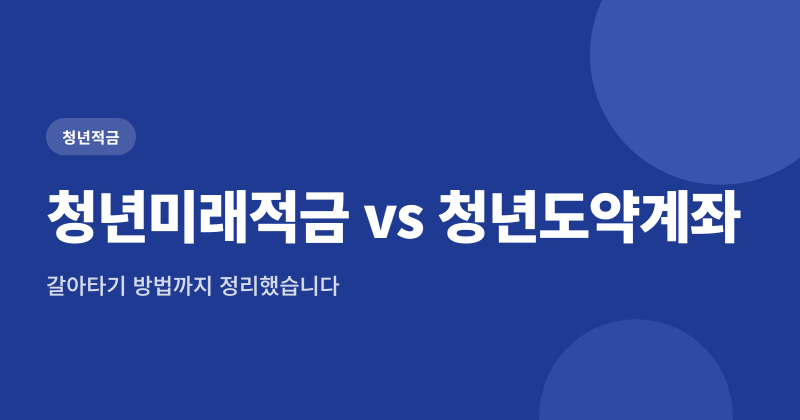 청년적금

청년미래적금 vs 청년도약계좌

갈아타기 방법까지 정리했습니다